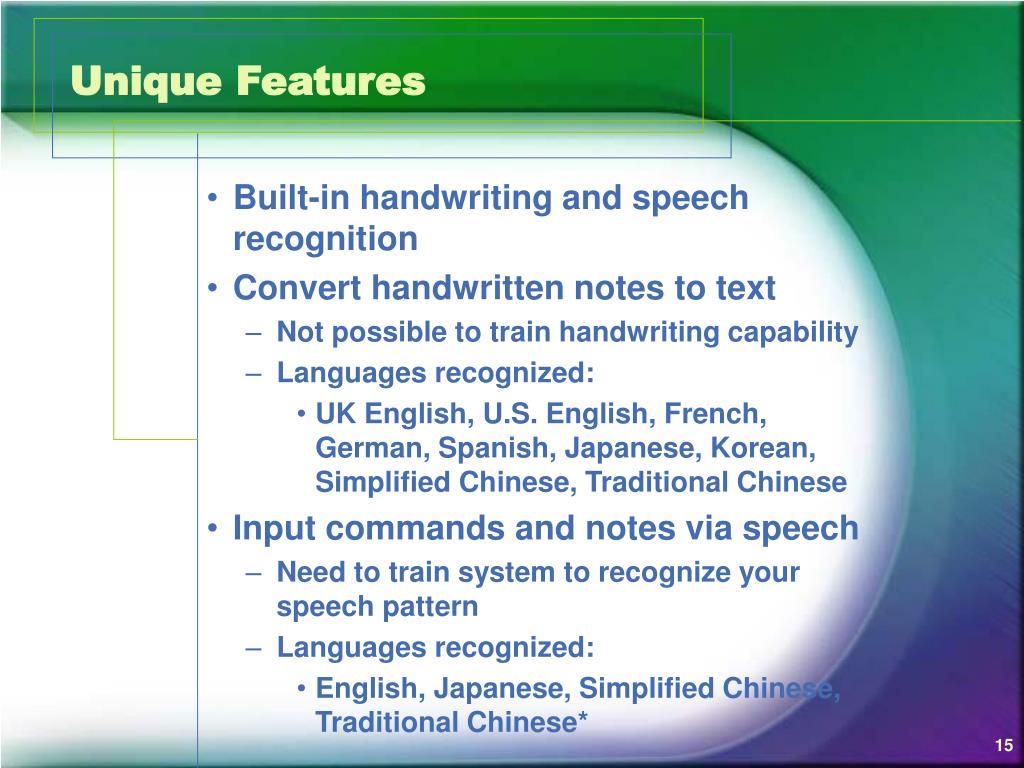 Unique Features

• Built-in handwriting and speech recognition
• Convert handwritten notes to text
– Not possible to train handwriting capability
– Languages recognized:
• UK English, U.S. English, French, German, Spanish, Japanese, Korean, Simplified Chinese, Traditional Chinese
• Input commands and notes via speech
– Need to train system to recognize your speech pattern
– Languages recognized:
• English, Japanese, Simplified Chinese, Traditional Chinese*

15